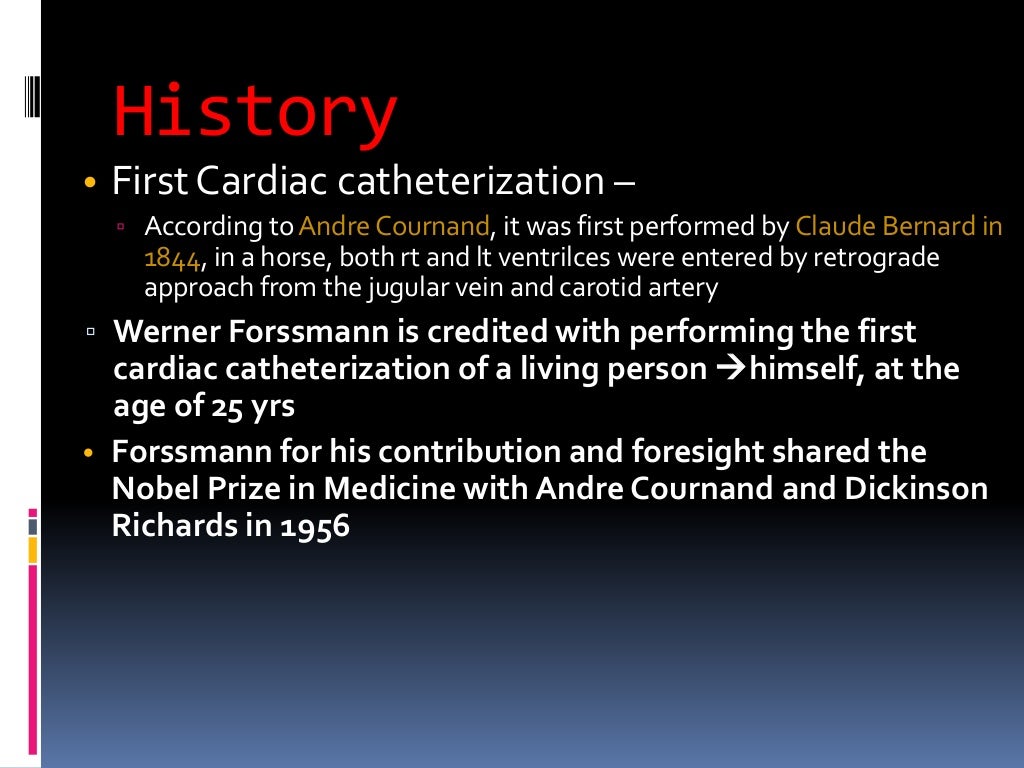 History

• First Cardiac catheterization –

▫ According to Andre Cournand, it was first performed by Claude Bernard in 1844, in a horse, both rt and lt ventrilces were entered by retrograde approach from the jugular vein and carotid artery

▫ Werner Forssmann is credited with performing the first cardiac catheterization of a living person →himself, at the age of 25 yrs

• Forssmann for his contribution and foresight shared the Nobel Prize in Medicine with Andre Cournand and Dickinson Richards in 1956